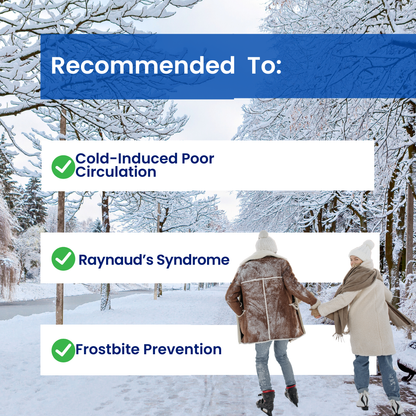 Recommended To:

Cold-Induced Poor Circulation

Raynaud's Syndrome

Frostbite Prevention